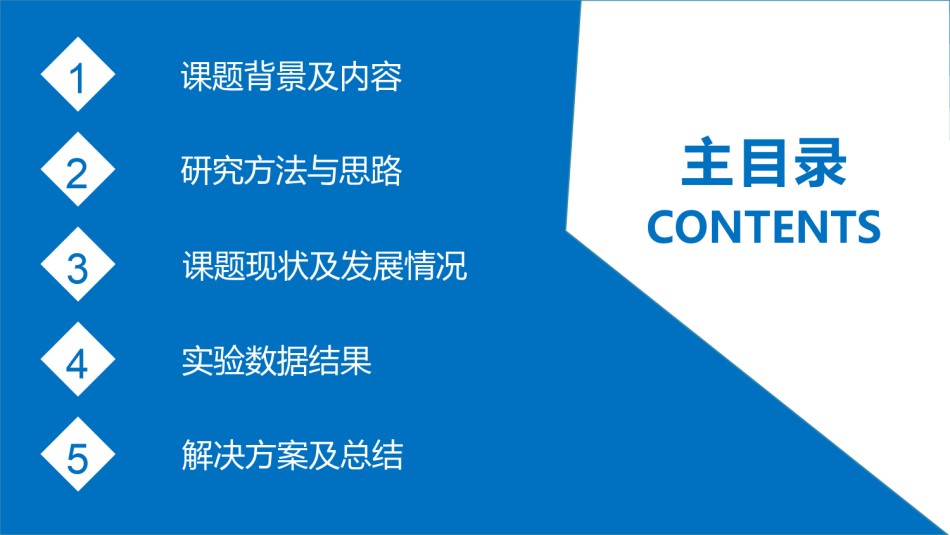 1 课题背景及内容

2 研究方法与思路

3 课题现状及发展情况

4 实验数据结果

5 解决方案及总结

主目录
CONTENTS